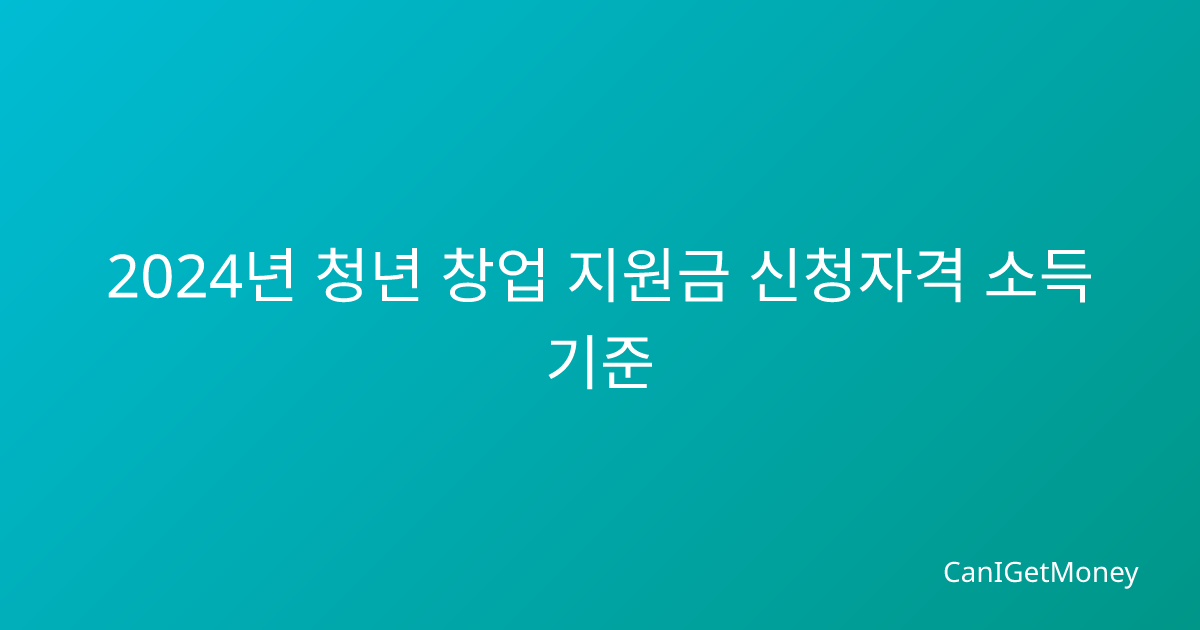 2024년 청년 창업 지원금 신청자격 소득 기준

CanIGetMoney